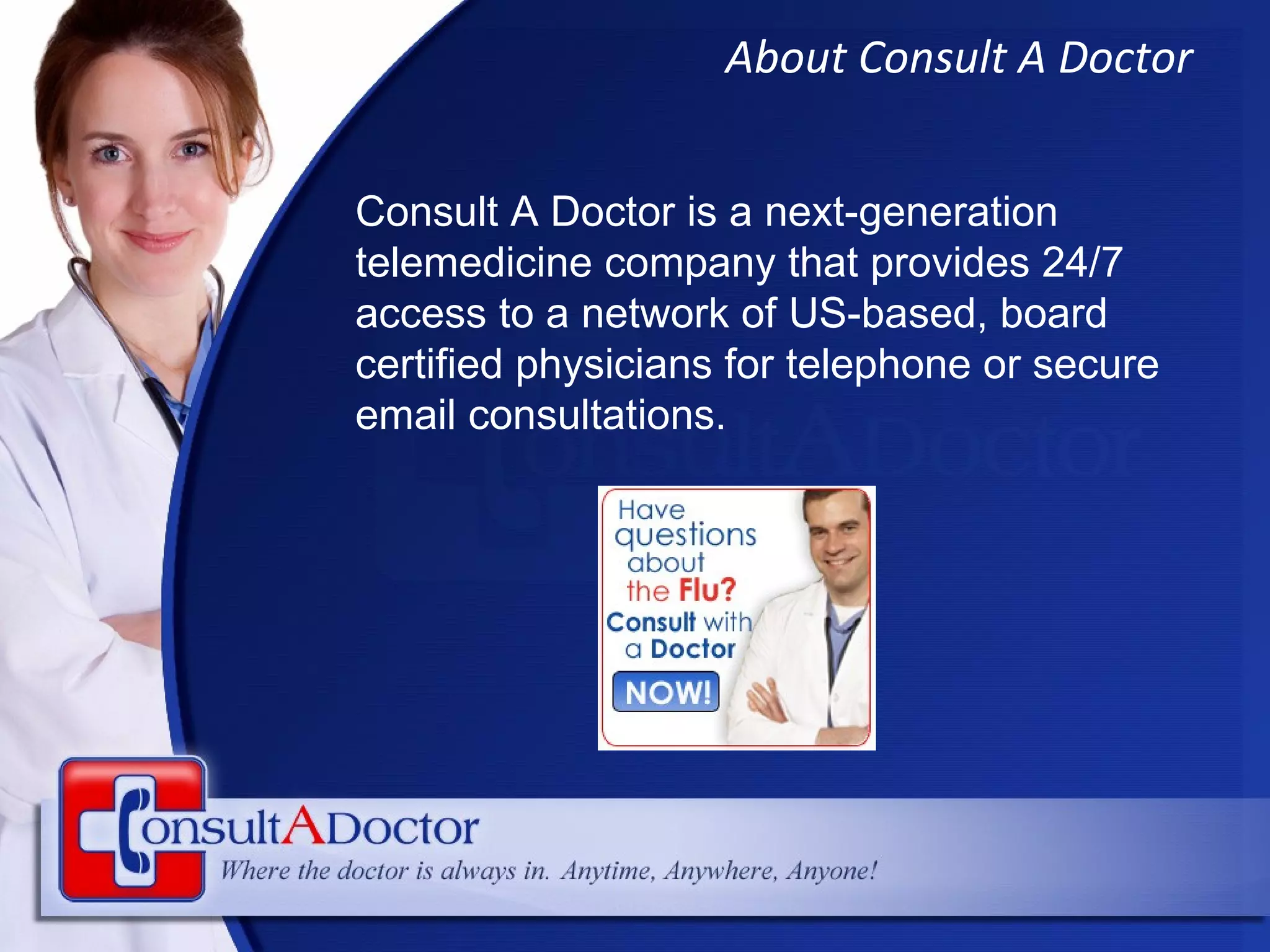 About Consult A Doctor

Consult A Doctor is a next-generation telemedicine company that provides 24/7 access to a network of US-based, board certified physicians for telephone or secure email consultations.

Have questions about the Flu? Consult with a Doctor NOW!

ConsultADoctor
Where the doctor is always in. Anytime, Anywhere, Anyone!